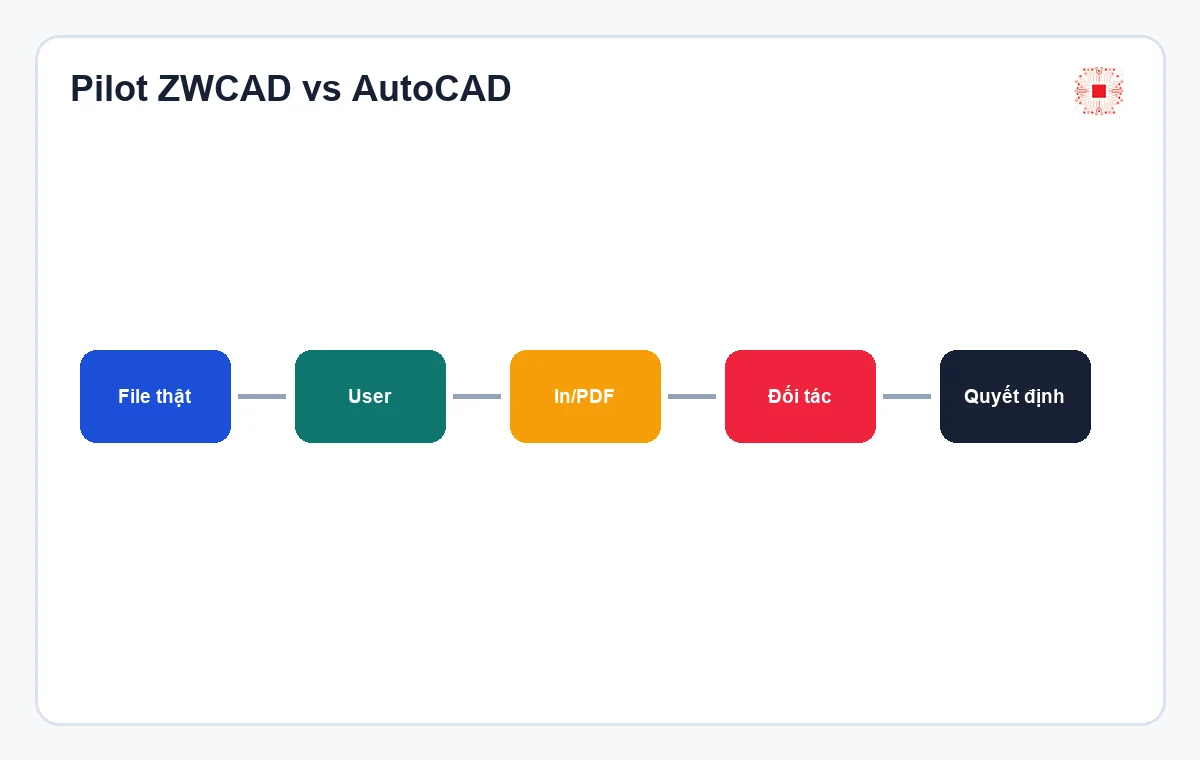 Pilot ZWCAD vs AutoCAD

File thật

User

In/PDF

Đối tác

Quyết định